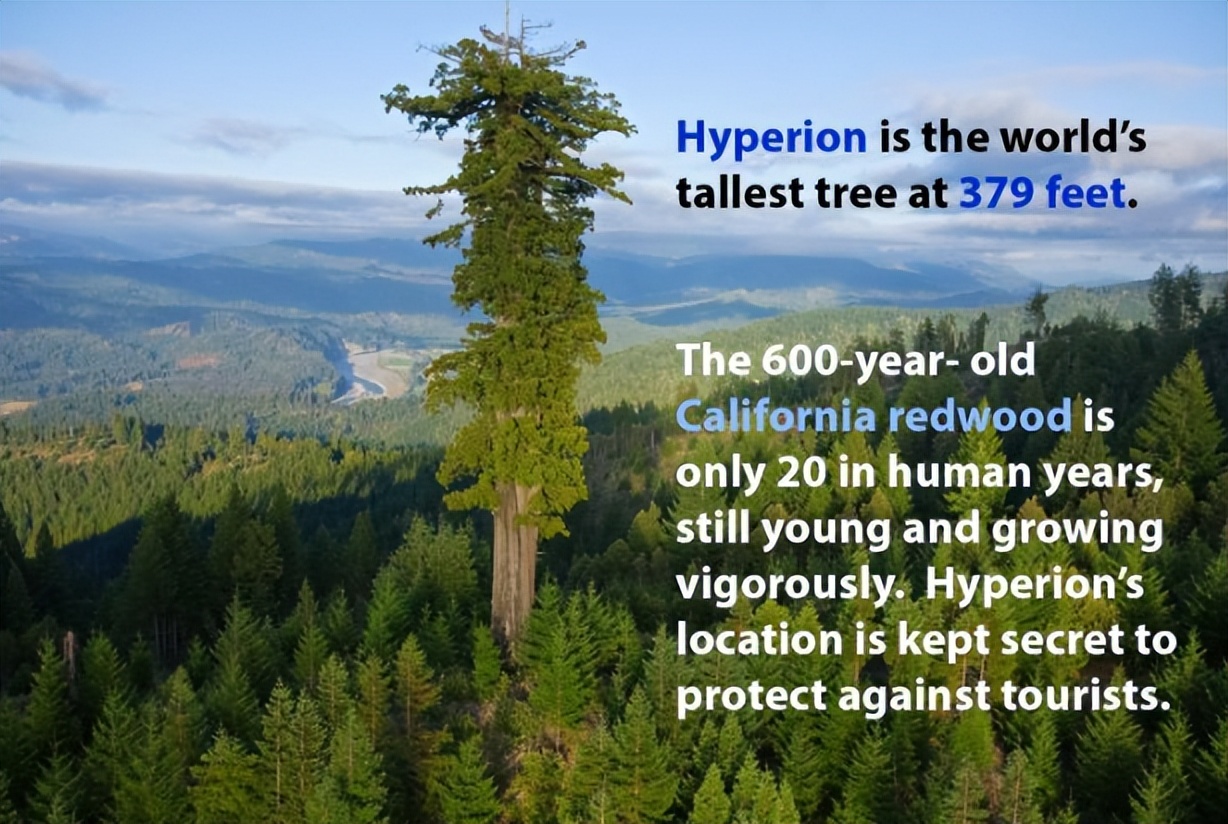 Hyperion is the world's tallest tree at 379 feet.

The 600-year- old California redwood is only 20 in human years, still young and growing vigorously. Hyperion's location is kept secret to protect against tourists.